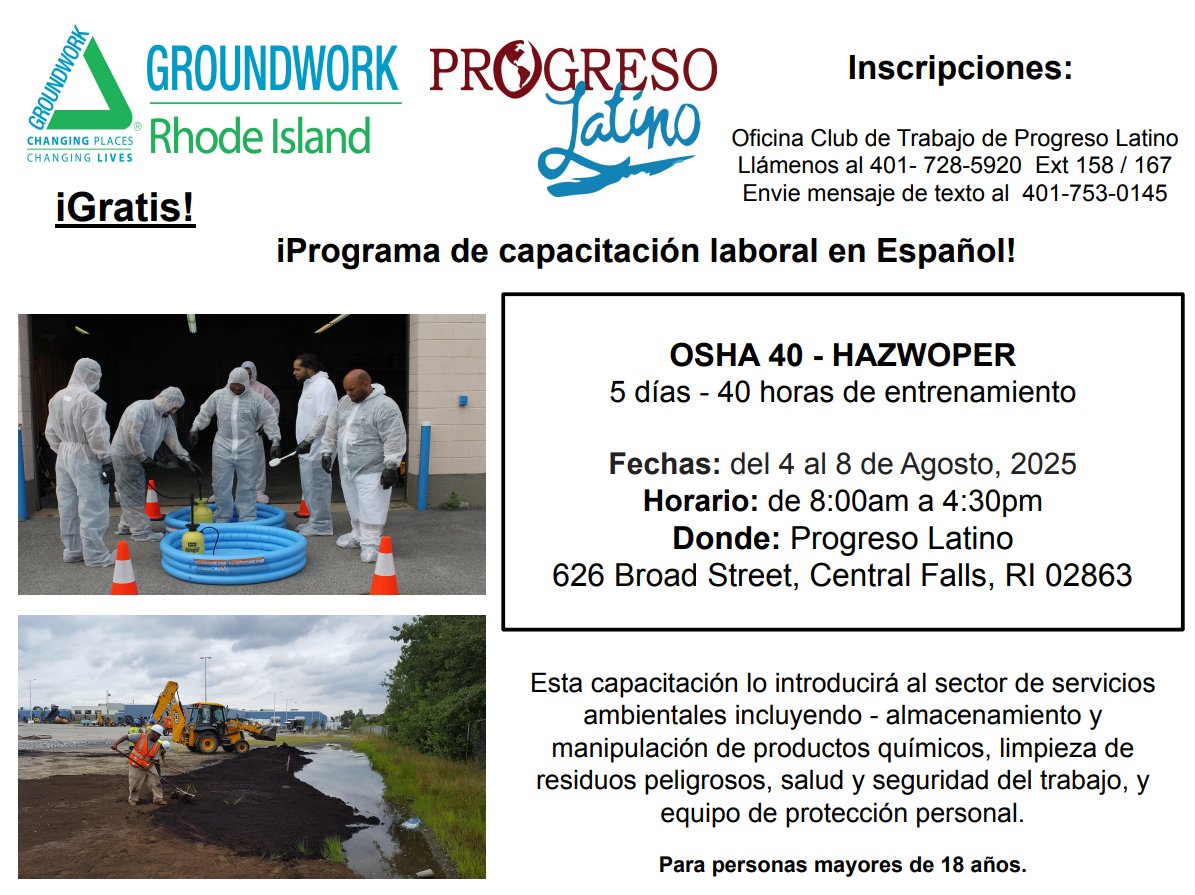 GROUNDWORK
CHANGING PLACES
CHANGING LIVES
GROUNDWORK
Rhode Island

PROGRESO
Latino

Inscripciones:

Oficina Club de Trabajo de Progreso Latino
Llámenos al 401- 728-5920 Ext 158 / 167
Envie mensaje de texto al 401-753-0145

¡Gratis!

¡Programa de capacitación laboral en Español!

OSHA 40 - HAZWOPER
5 días - 40 horas de entrenamiento

Fechas: del 4 al 8 de Agosto, 2025
Horario: de 8:00am a 4:30pm
Donde: Progreso Latino
626 Broad Street, Central Falls, RI 02863

Esta capacitación lo introducirá al sector de servicios ambientales incluyendo - almacenamiento y manipulación de productos químicos, limpieza de residuos peligrosos, salud y seguridad del trabajo, y equipo de protección personal.

Para personas mayores de 18 años.